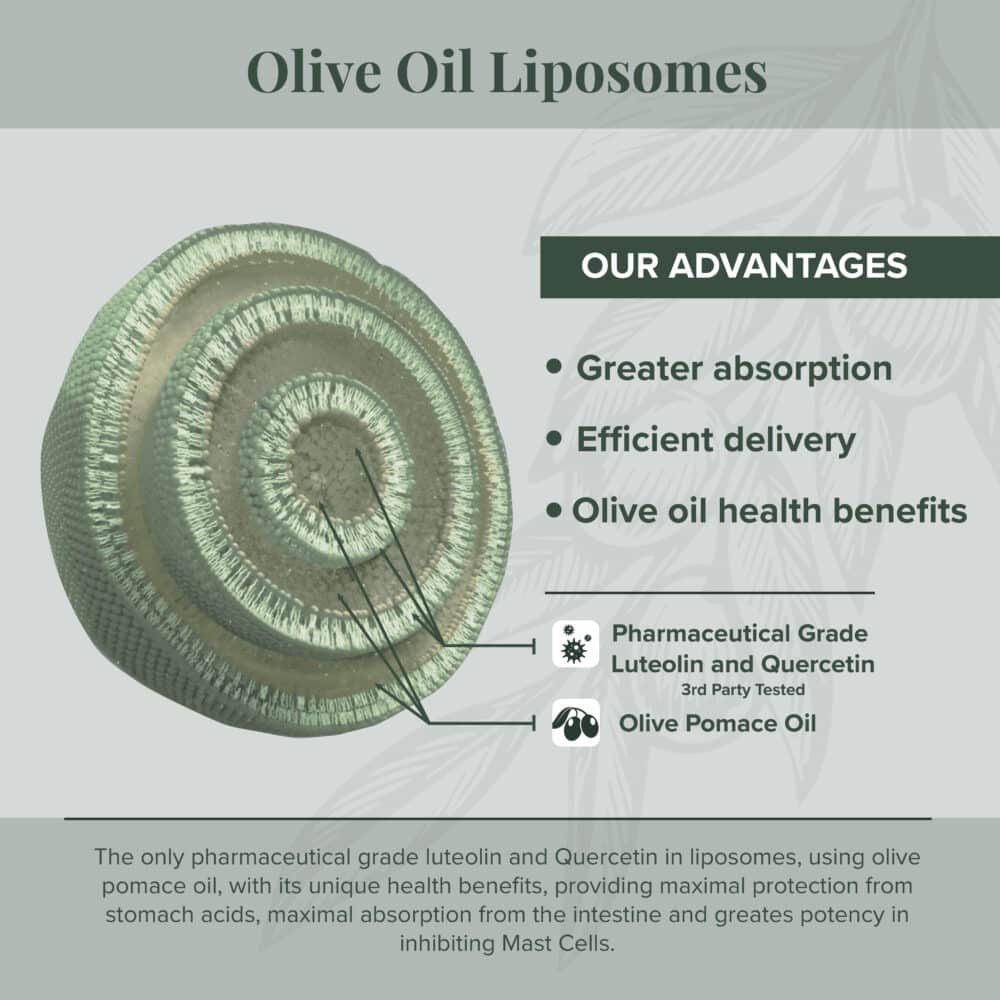 Olive Oil Liposomes

OUR ADVANTAGES

• Greater absorption

• Efficient delivery

• Olive oil health benefits

Pharmaceutical Grade Luteolin and Quercetin
3rd Party Tested

Olive Pomace Oil

The only pharmaceutical grade luteolin and Quercetin in liposomes, using olive pomace oil, with its unique health benefits, providing maximal protection from stomach acids, maximal absorption from the intestine and greates potency in inhibiting Mast Cells.